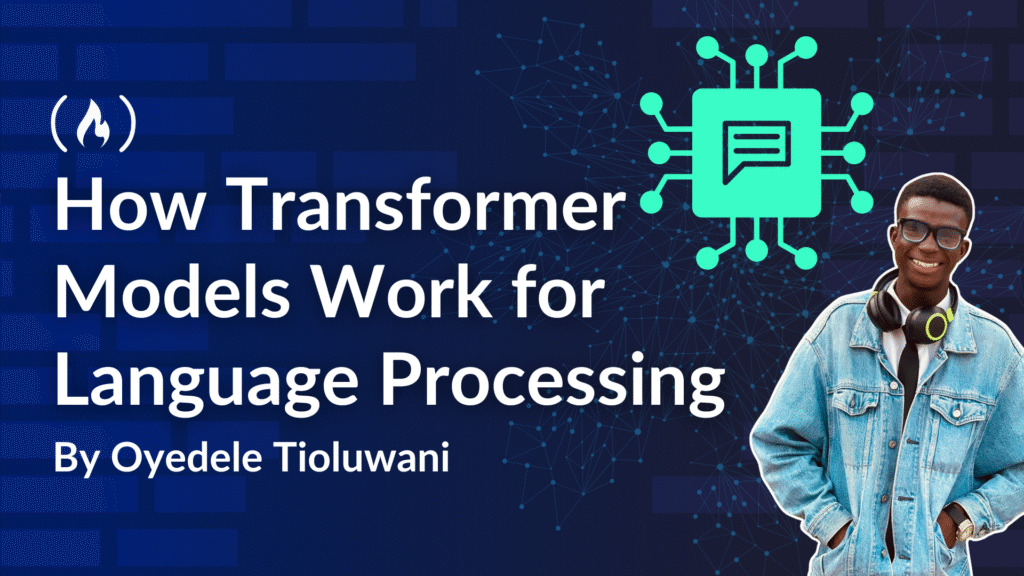 How Transformer Models Work for Language Processing

By Oyedele Tioluwani